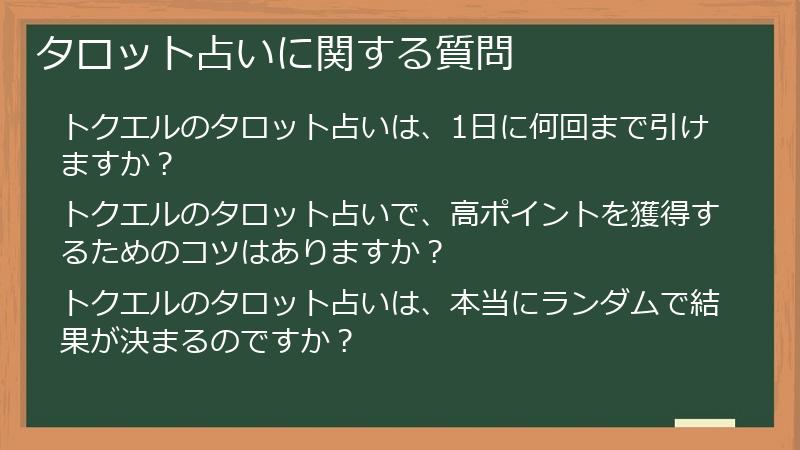 タロット占いに関する質問

トクエルのタロット占いは、1日に何回まで引けますか？

トクエルのタロット占いで、高ポイントを獲得するためのコツはありますか？

トクエルのタロット占いは、本当にランダムで結果が決まるのですか？